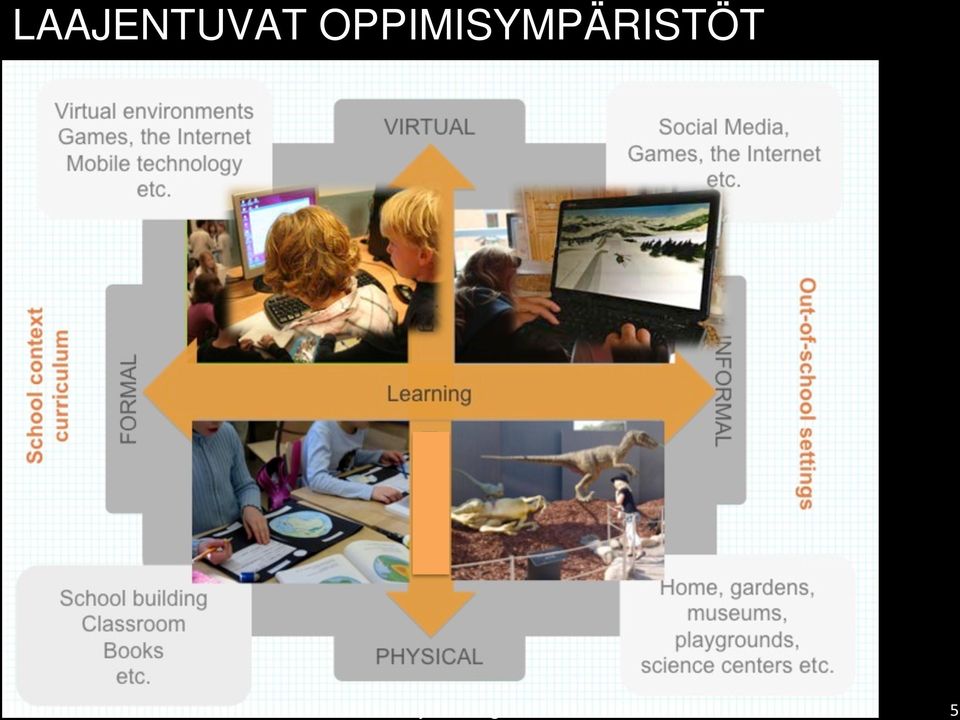 LAAJENTUVAT OPPIMISYMPÄRISTÖT

Virtual environments
Games, the Internet
Mobile technology
etc.

VIRTUAL

Social Media,
Games, the Internet
etc.

School context
curriculum

FORMAL

Learning

INFORMAL

Out-of-school settings

School building
Classroom
Books
etc.

PHYSICAL

Home, gardens,
museums,
playgrounds,
science centers etc.

5